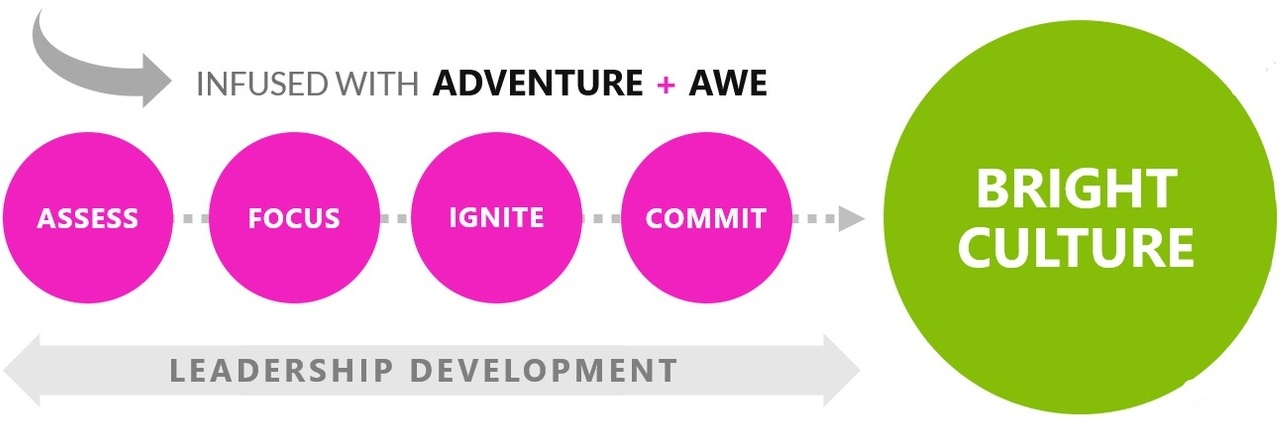 INFUSED WITH ADVENTURE + AWE

ASSESS

FOCUS

IGNITE

COMMIT

BRIGHT CULTURE

LEADERSHIP DEVELOPMENT